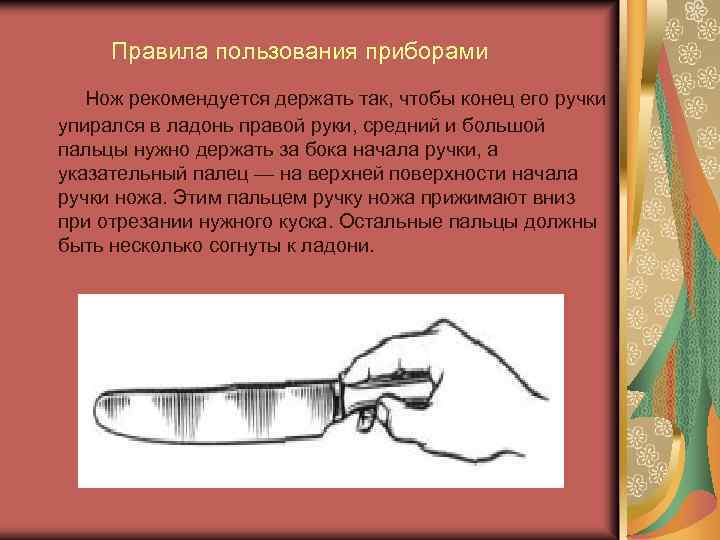 Правила пользования приборами

Нож рекомендуется держать так, чтобы конец его ручки упирался в ладонь правой руки, средний и большой пальцы нужно держать за бока начала ручки, а указательный палец — на верхней поверхности начала ручки ножа. Этим пальцем ручку ножа прижимают вниз при отрезании нужного куска. Остальные пальцы должны быть несколько согнуты к ладони.